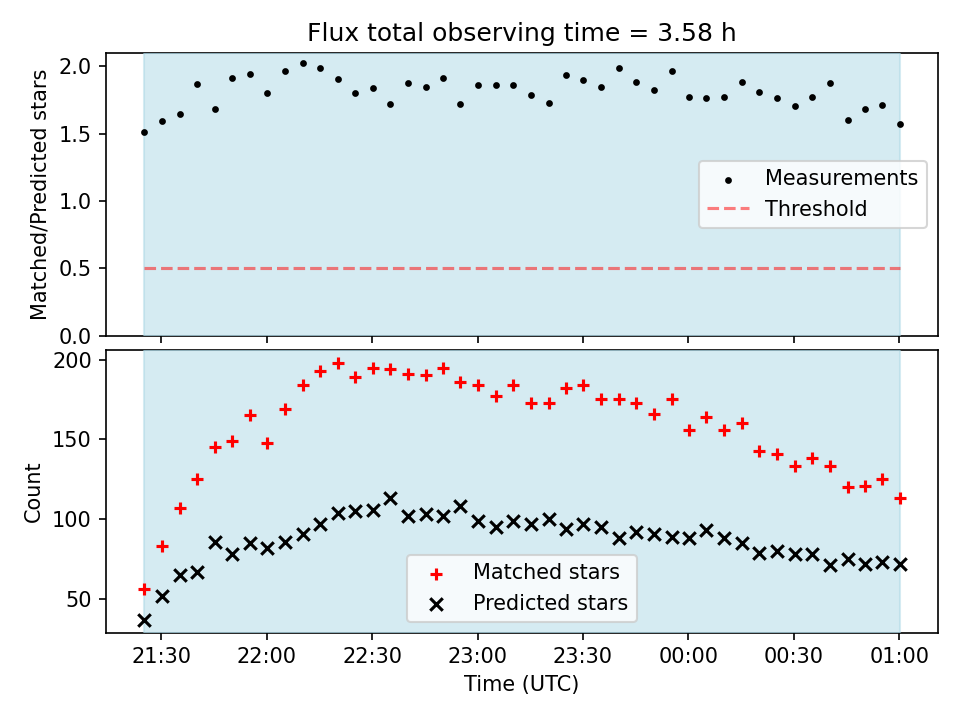 Flux total observing time = 3.58 h

Matched/Predicted stars

2.0
1.5
1.0
0.5
0.0

Measurements
Threshold

Count

200
150
100
50

Matched stars
Predicted stars

21:30 22:00 22:30 23:00 23:30 00:00 00:30 01:00

Time (UTC)